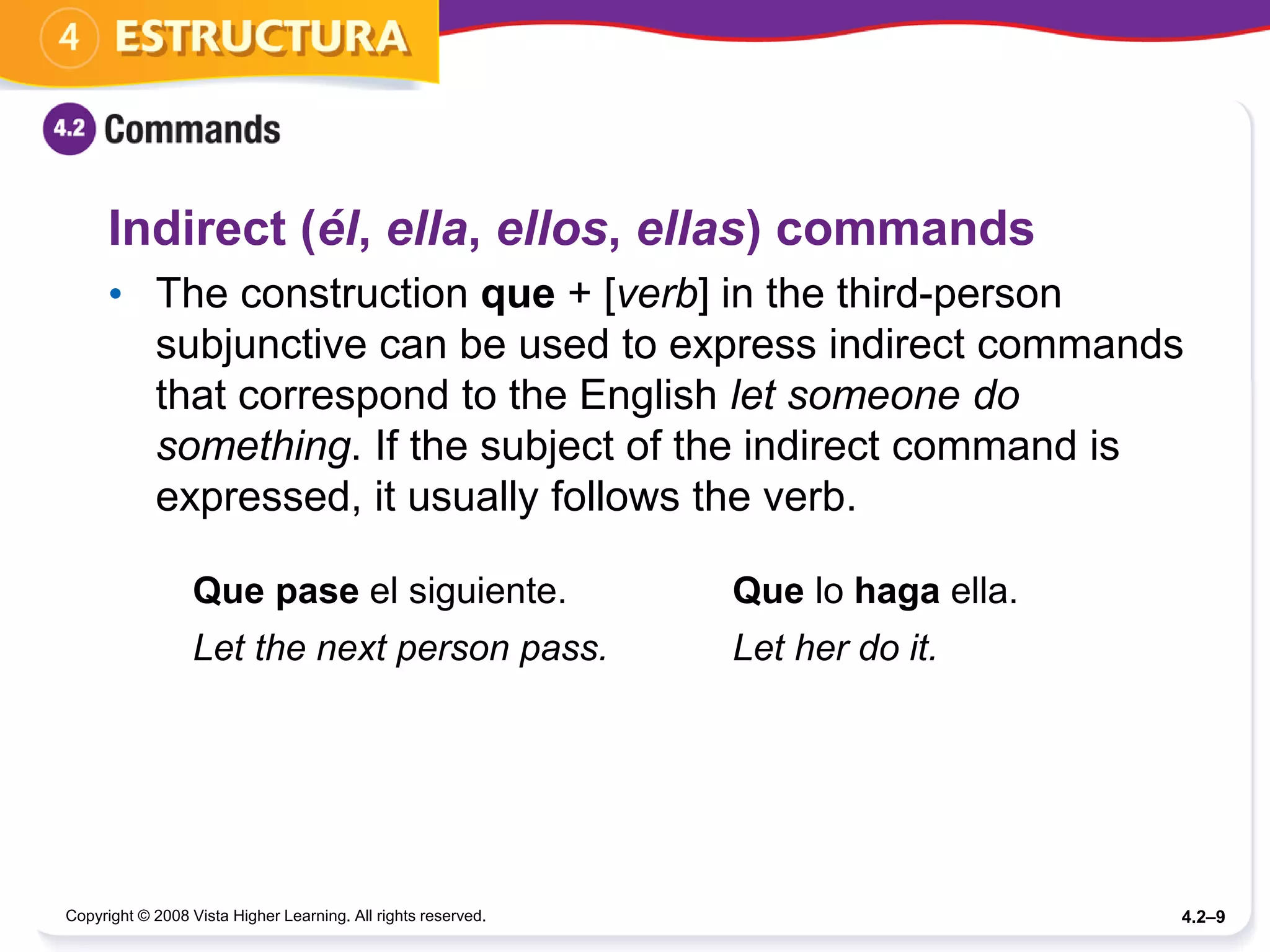 4 ESTRUCTURA

4.2 Commands

Indirect (él, ella, ellos, ellas) commands

• The construction que + [verb] in the third-person subjunctive can be used to express indirect commands that correspond to the English let someone do something. If the subject of the indirect command is expressed, it usually follows the verb.

Que pase el siguiente.
Let the next person pass.

Que lo haga ella.
Let her do it.

Copyright © 2008 Vista Higher Learning. All rights reserved.

4.2–9